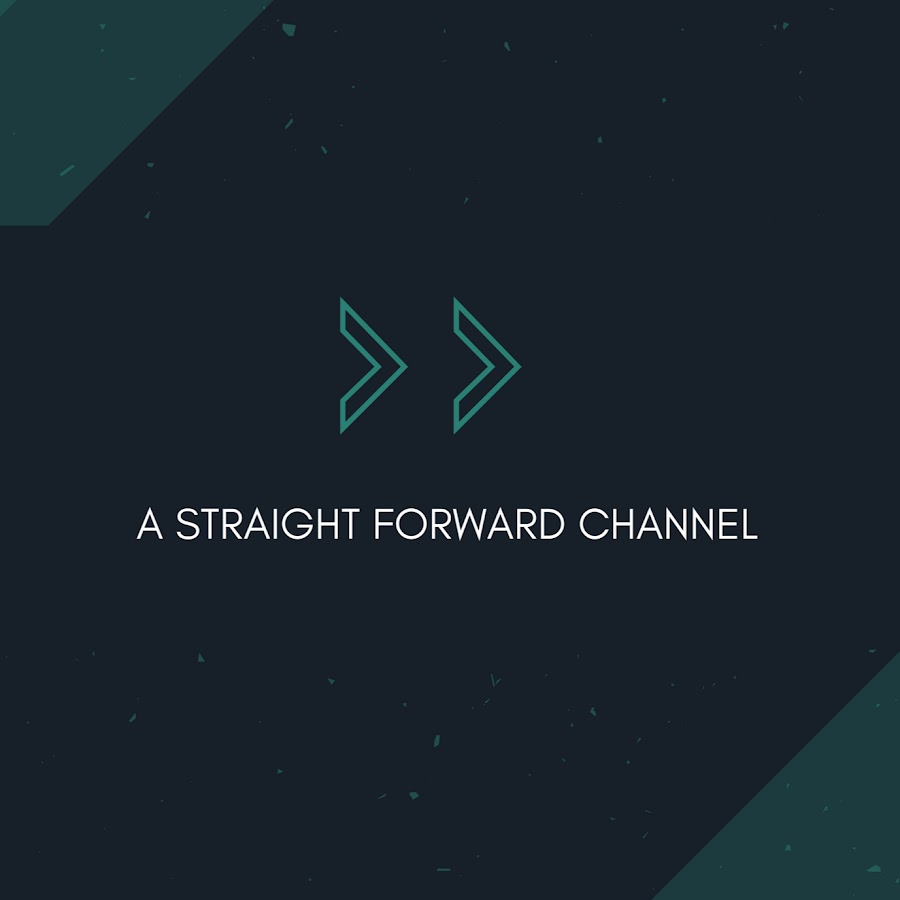 A STRAIGHT FORWARD CHANNEL